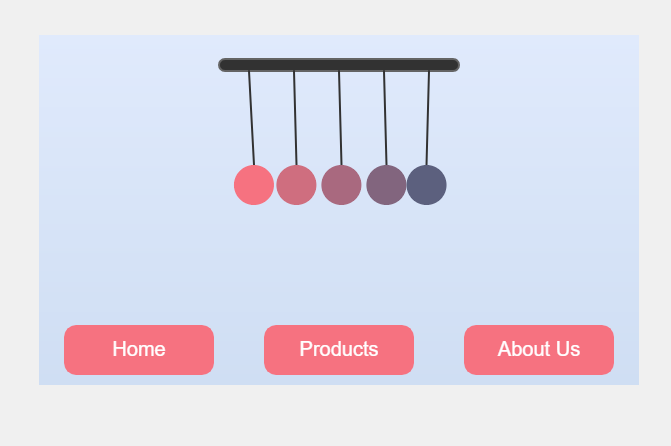 Home

Products

About Us